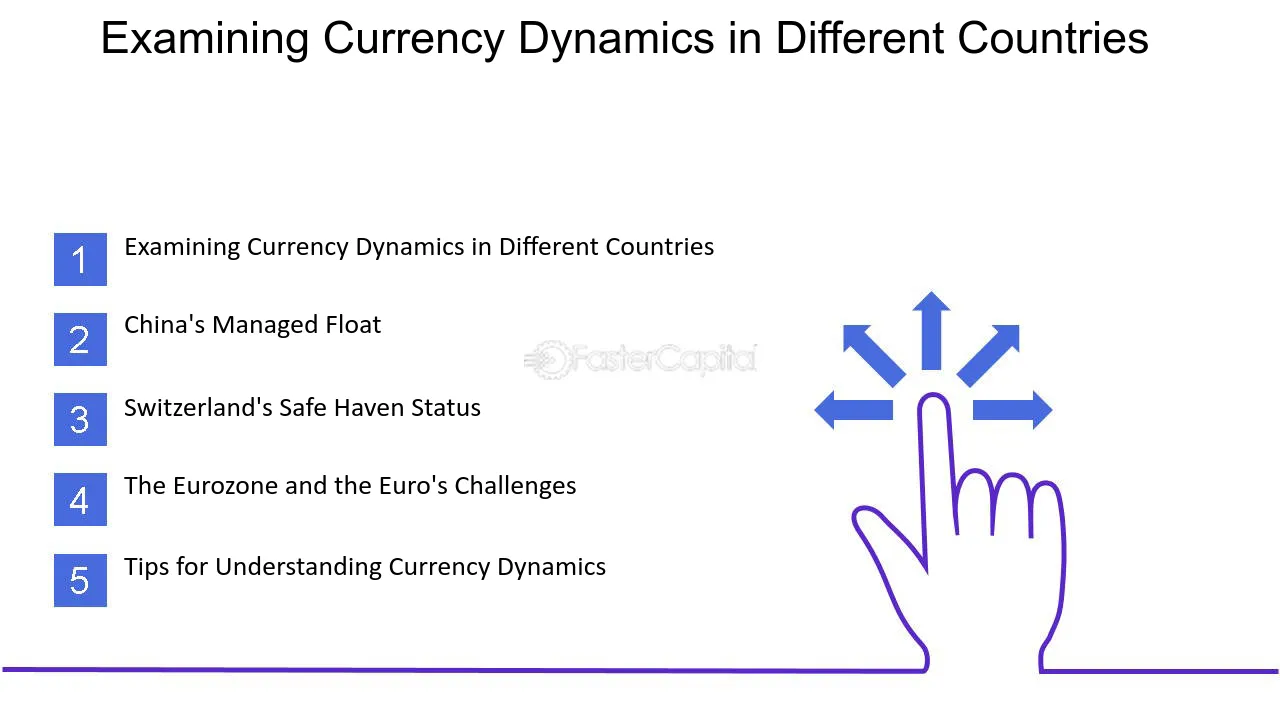 Examining Currency Dynamics in Different Countries

1 Examining Currency Dynamics in Different Countries

2 China's Managed Float

3 Switzerland's Safe Haven Status

4 The Eurozone and the Euro's Challenges

5 Tips for Understanding Currency Dynamics

FasterCapital